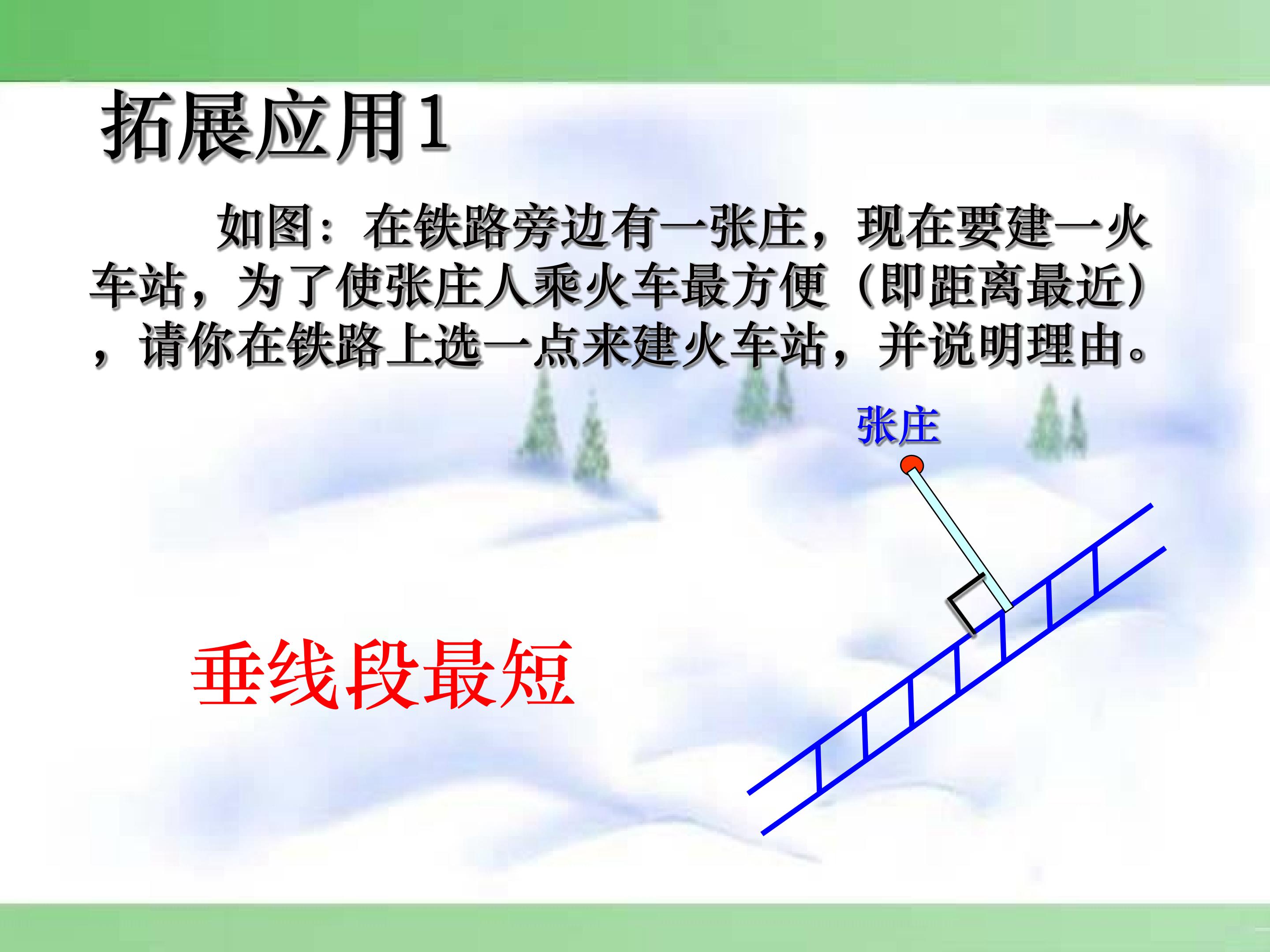 拓展应用1

如图：在铁路旁边有一张庄，现在要建一火车站，为了使张庄人乘火车最方便（即距离最近），请你在铁路上选一点来建火车站，并说明理由。

张庄

垂线段最短